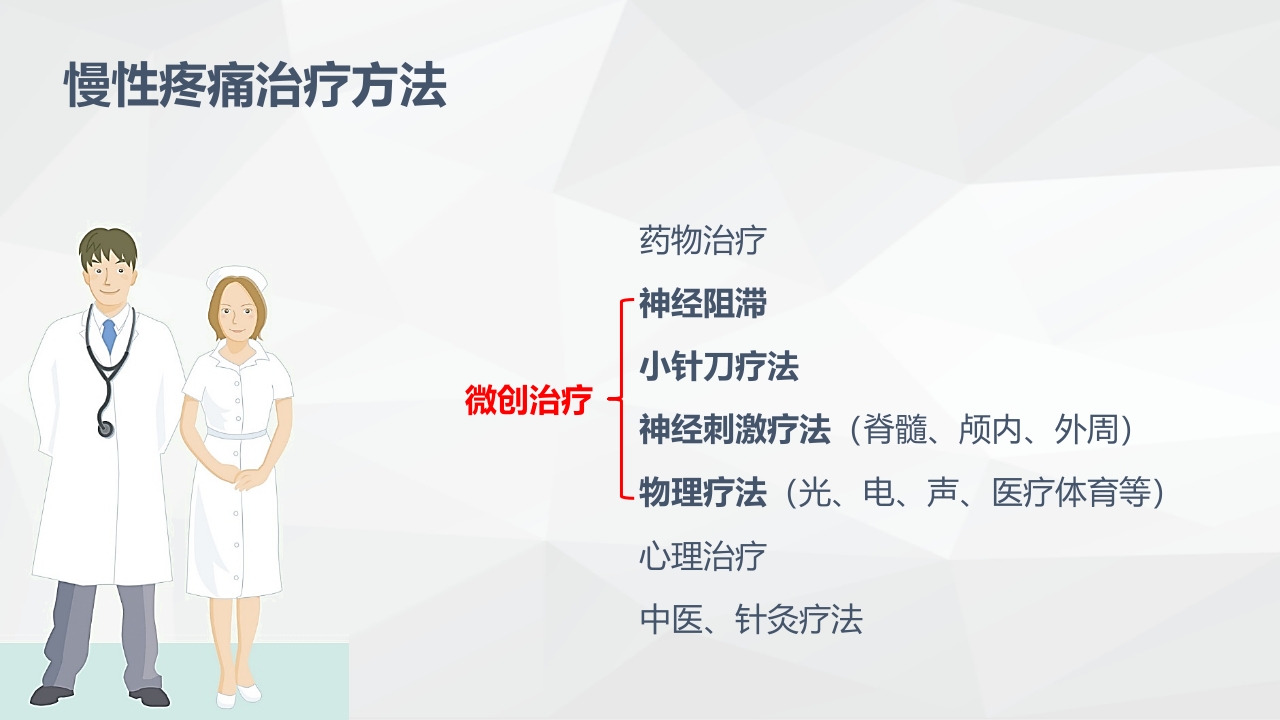 慢性疼痛治疗方法

药物治疗

微创治疗

神经阻滞

小针刀疗法

神经刺激疗法（脊髓、颅内、外周）

物理疗法（光、电、声、医疗体育等）

心理治疗

中医、针灸疗法